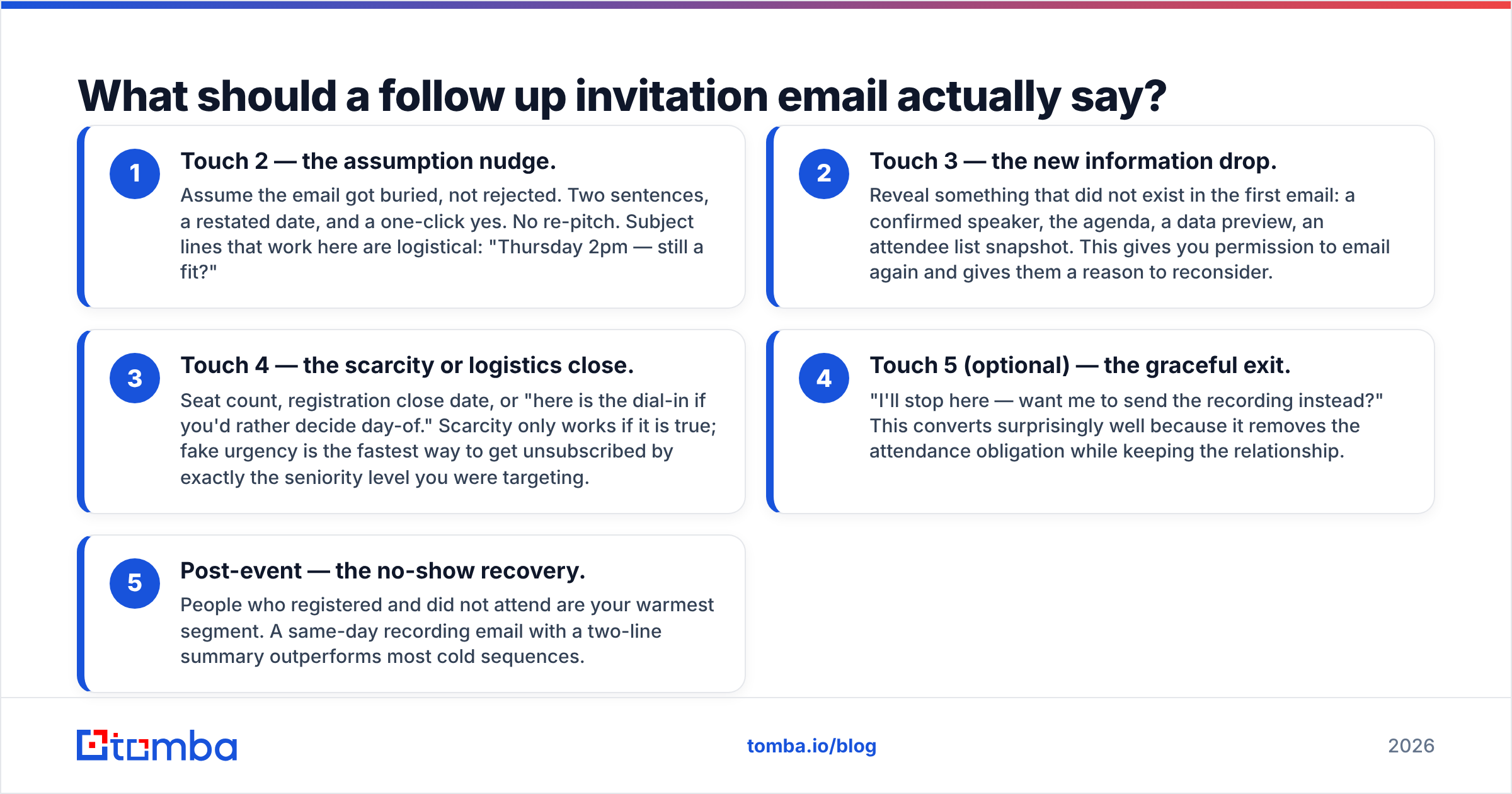 What should a follow up invitation email actually say?

1
Touch 2 — the assumption nudge.
Assume the email got buried, not rejected. Two sentences, a restated date, and a one-click yes. No re-pitch. Subject lines that work here are logistical: "Thursday 2pm — still a fit?"

2
Touch 3 — the new information drop.
Reveal something that did not exist in the first email: a confirmed speaker, the agenda, a data preview, an attendee list snapshot. This gives you permission to email again and gives them a reason to reconsider.

3
Touch 4 — the scarcity or logistics close.
Seat count, registration close date, or "here is the dial-in if you'd rather decide day-of." Scarcity only works if it is true; fake urgency is the fastest way to get unsubscribed by exactly the seniority level you were targeting.

4
Touch 5 (optional) — the graceful exit.
"I'll stop here — want me to send the recording instead?" This converts surprisingly well because it removes the attendance obligation while keeping the relationship.

5
Post-event — the no-show recovery.
People who registered and did not attend are your warmest segment. A same-day recording email with a two-line summary outperforms most cold sequences.

tomba

tomba.io/blog

2026